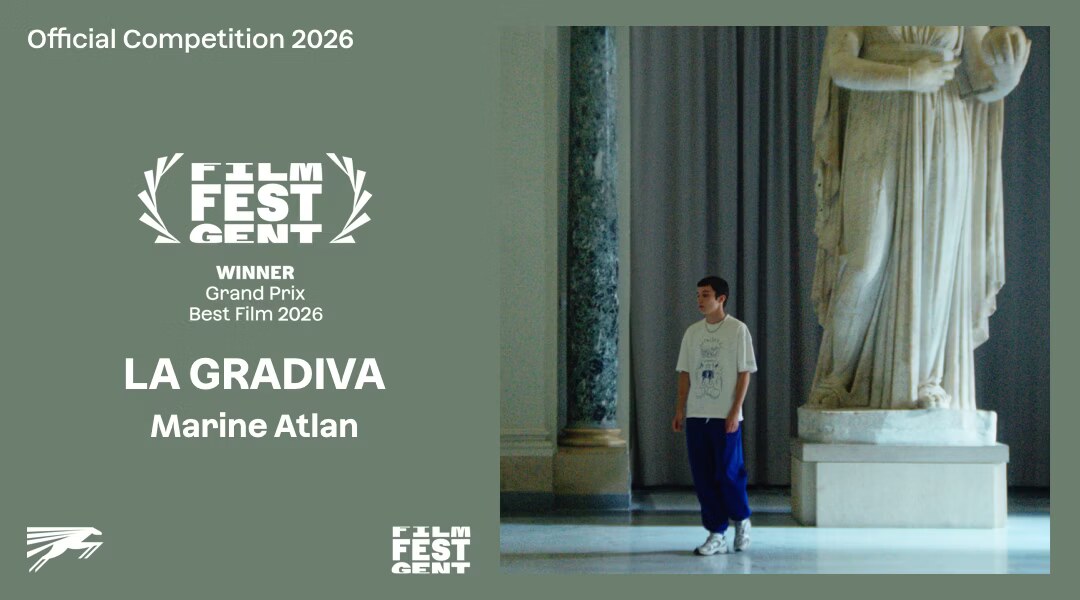 Official Competition 2026

FILM
FEST
GENT

WINNER
Grand Prix
Best Film 2026

LA GRADIVA

Marine Atlan

FILM
FEST
GENT